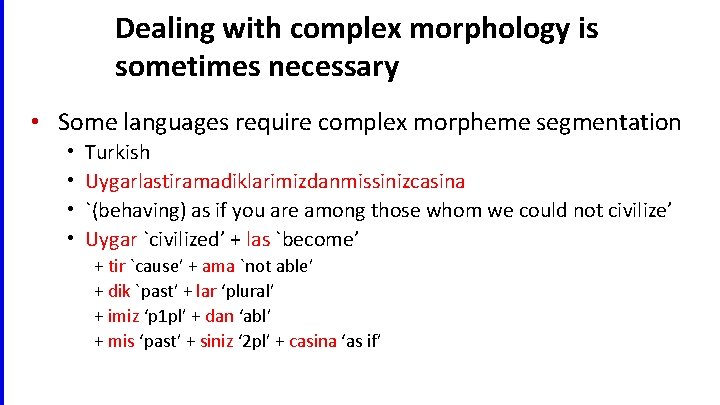 Dealing with complex morphology is sometimes necessary

• Some languages require complex morpheme segmentation
  • Turkish
  • Uygarlastiramadiklarimizdanmissinizcasina
  • `(behaving) as if you are among those whom we could not civilize'
  • Uygar `civilized' + las `become'
    + tir `cause' + ama `not able'
    + dik `past' + lar 'plural'
    + imiz 'p1pl' + dan 'abl'
    + mis 'past' + siniz '2pl' + casina 'as if'